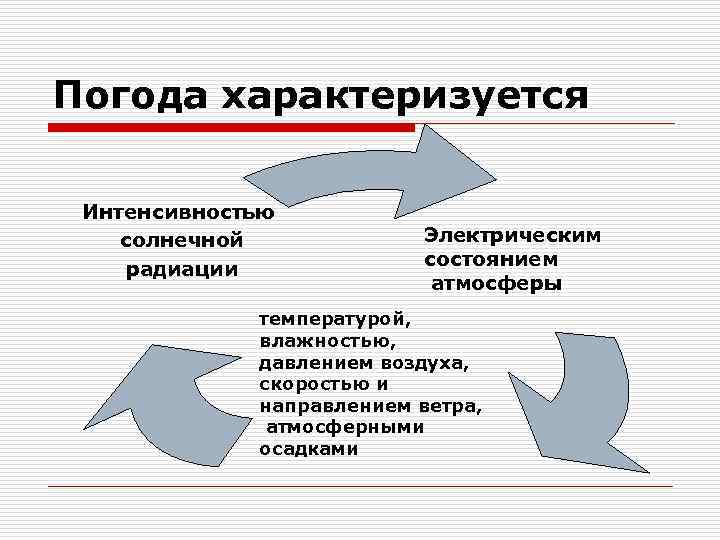 Погода характеризуется

Интенсивностью солнечной радиации

Электрическим состоянием атмосферы

температурой, влажностью, давлением воздуха, скоростью и направлением ветра, атмосферными осадками